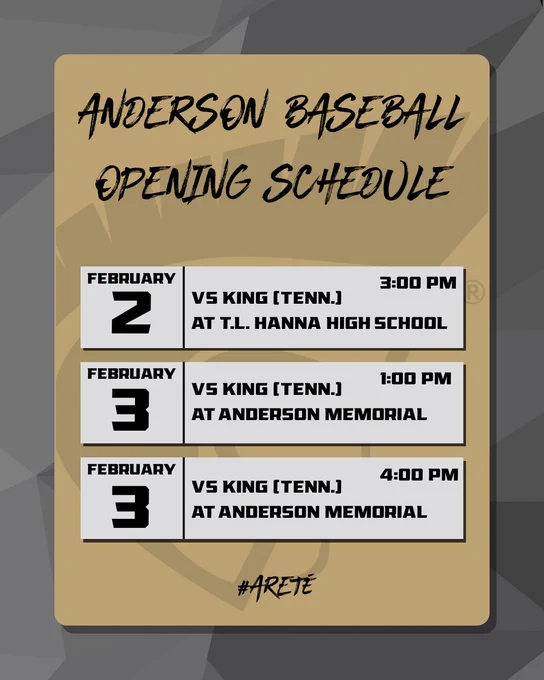 ANDERSON BASEBALL OPENING SCHEDULE

FEBRUARY 2 3:00 PM VS KING (TENN.) AT T.L. HANNA HIGH SCHOOL

FEBRUARY 3 1:00 PM VS KING (TENN.) AT ANDERSON MEMORIAL

FEBRUARY 3 4:00 PM VS KING (TENN.) AT ANDERSON MEMORIAL

#ARETÉ